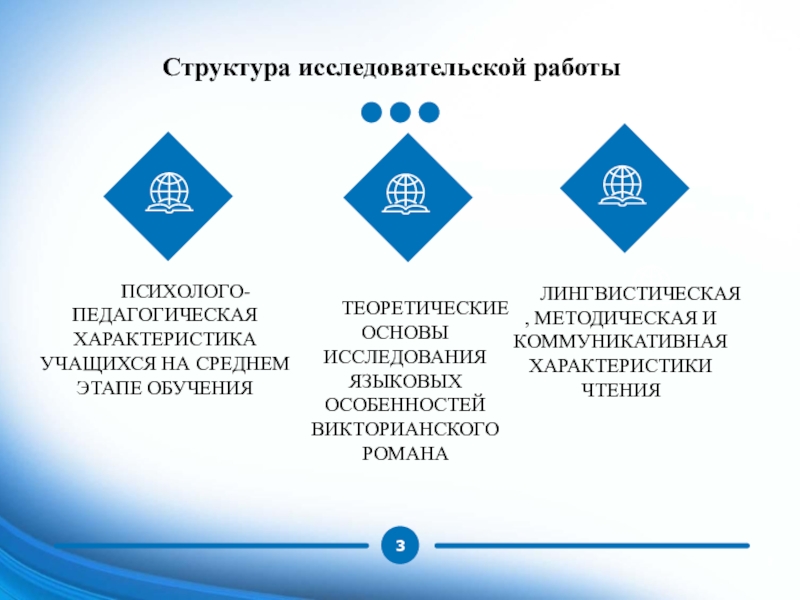 Структура исследовательской работы

ПСИХОЛОГО-ПЕДАГОГИЧЕСКАЯ ХАРАКТЕРИСТИКА УЧАЩИХСЯ НА СРЕДНЕМ ЭТАПЕ ОБУЧЕНИЯ

ТЕОРЕТИЧЕСКИЕ ОСНОВЫ ИССЛЕДОВАНИЯ ЯЗЫКОВЫХ ОСОБЕННОСТЕЙ ВИКТОРИАНСКОГО РОМАНА

ЛИНГВИСТИЧЕСКАЯ , МЕТОДИЧЕСКАЯ И КОММУНИКАТИВНАЯ ХАРАКТЕРИСТИКИ ЧТЕНИЯ

3